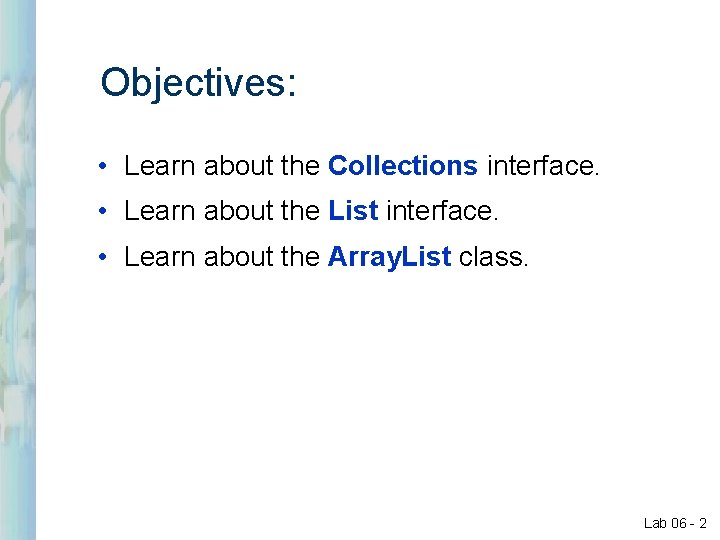 Objectives:

• Learn about the Collections interface.
• Learn about the List interface.
• Learn about the ArrayList class.

Lab 06 - 2